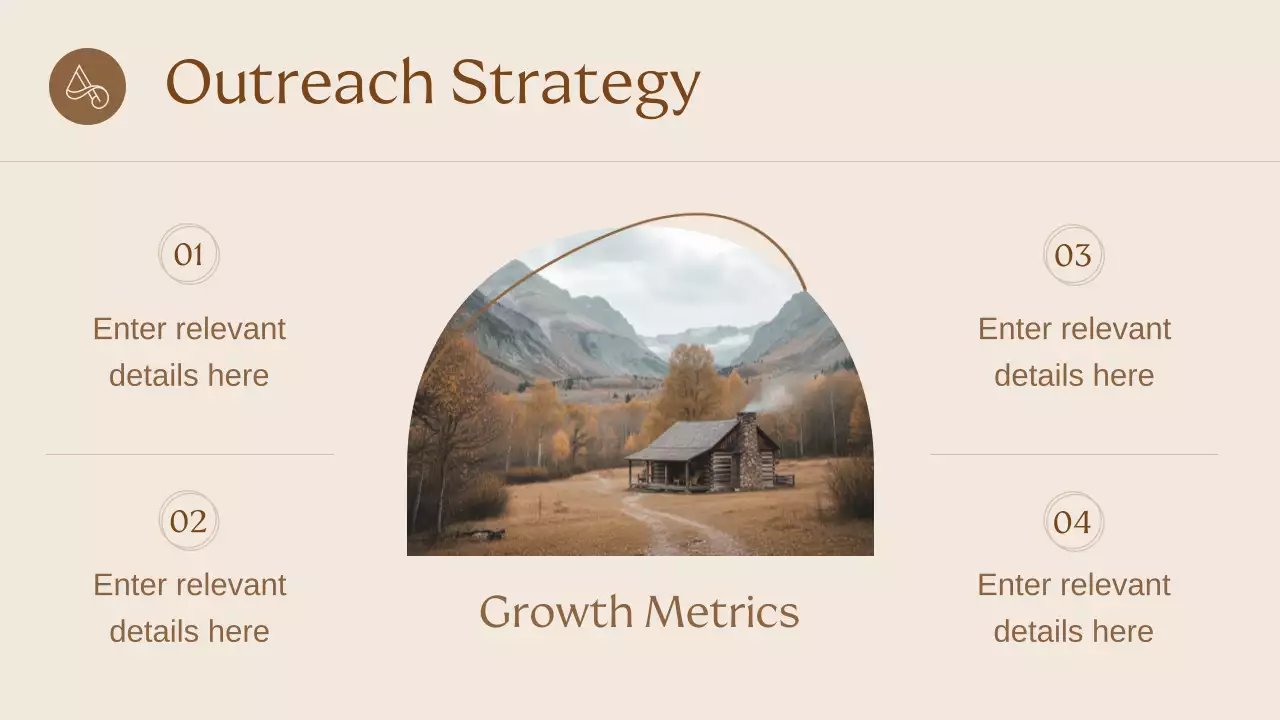 Outreach Strategy

01

Enter relevant details here

02

Enter relevant details here

Growth Metrics

03

Enter relevant details here

04

Enter relevant details here